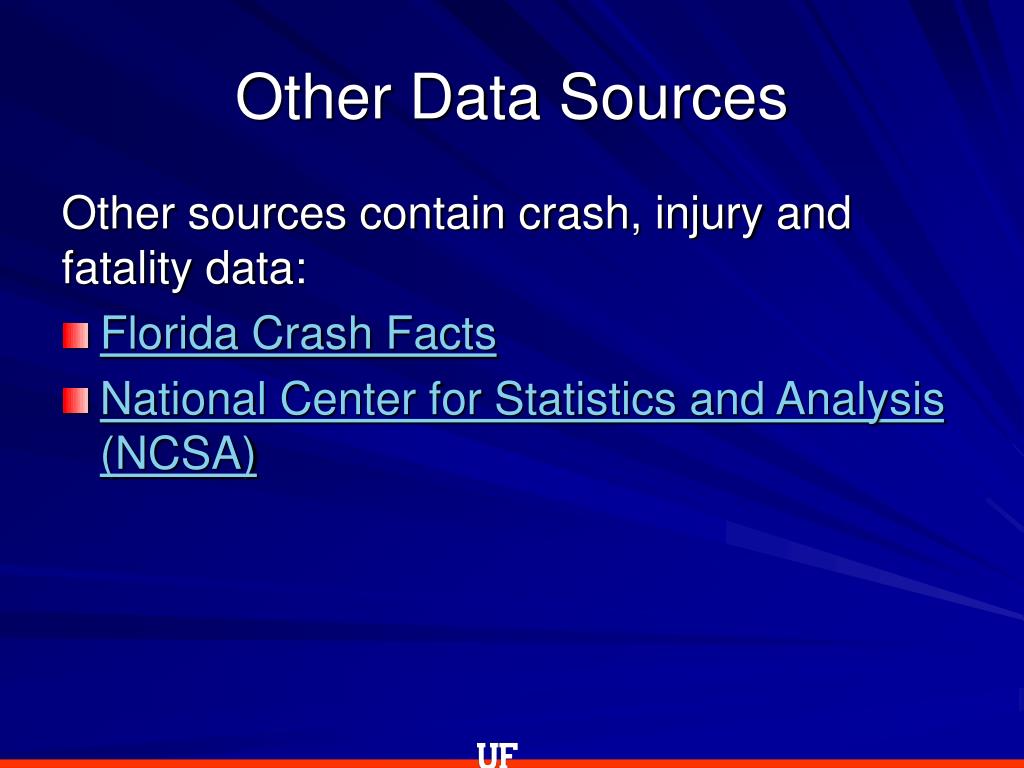 Other Data Sources

Other sources contain crash, injury and fatality data:

Florida Crash Facts

National Center for Statistics and Analysis (NCSA)

UF